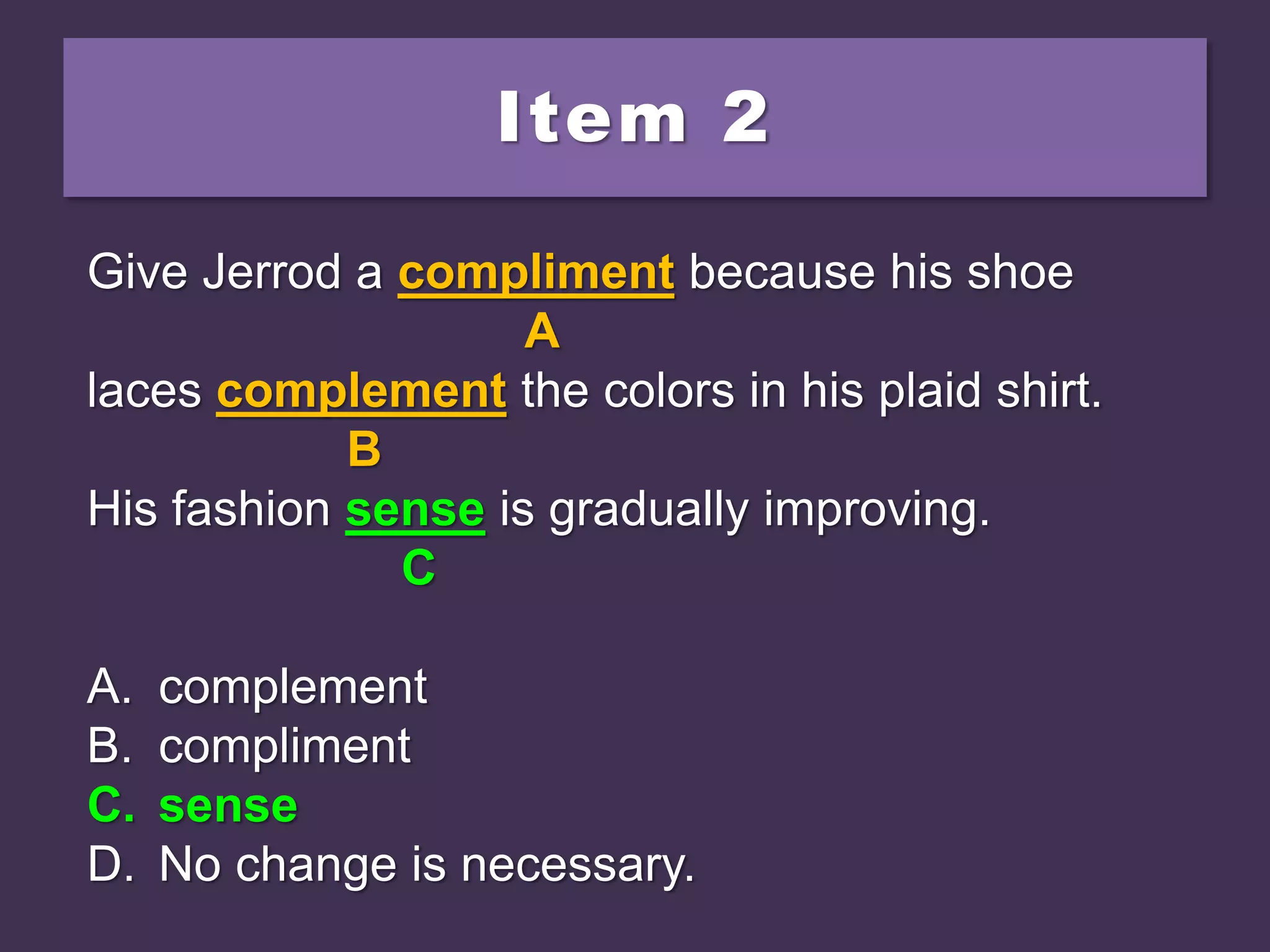 Item 2

Give Jerrod a compliment because his shoe
A
laces complement the colors in his plaid shirt.
B
His fashion sense is gradually improving.
C

A. complement
B. compliment
C. sense
D. No change is necessary.